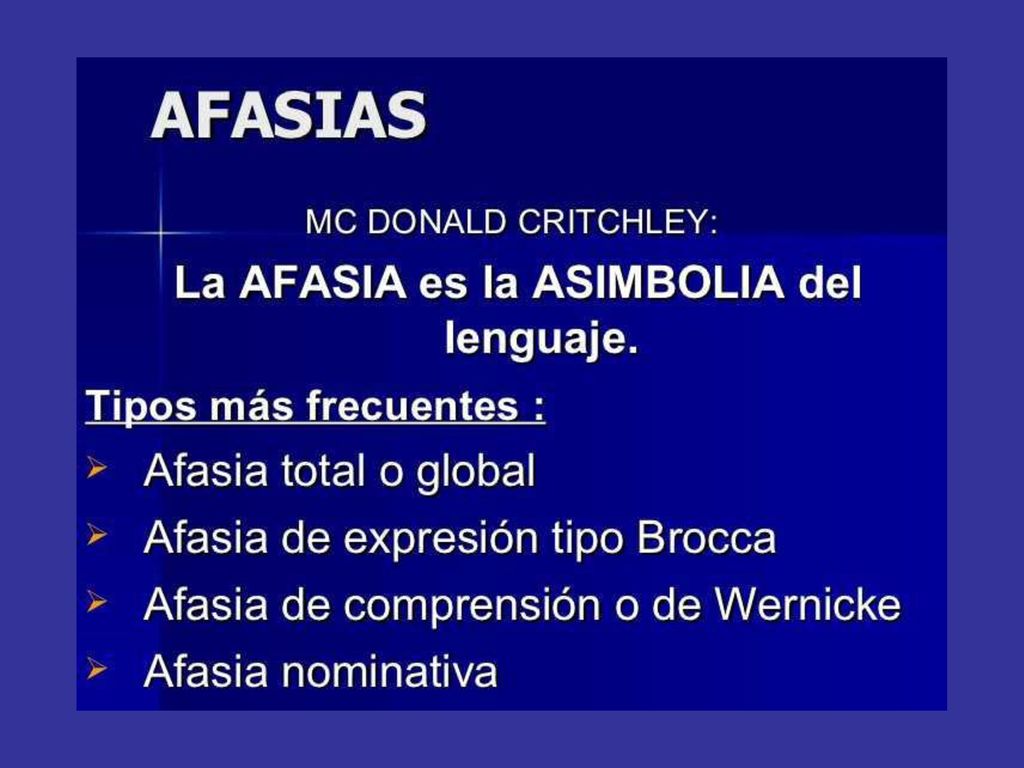 AFASIAS

MC DONALD CRITCHLEY:

La AFASIA es la ASIMBOLIA del lenguaje.

Tipos más frecuentes :

➢ Afasia total o global
➢ Afasia de expresión tipo Brocca
➢ Afasia de comprensión o de Wernicke
➢ Afasia nominativa